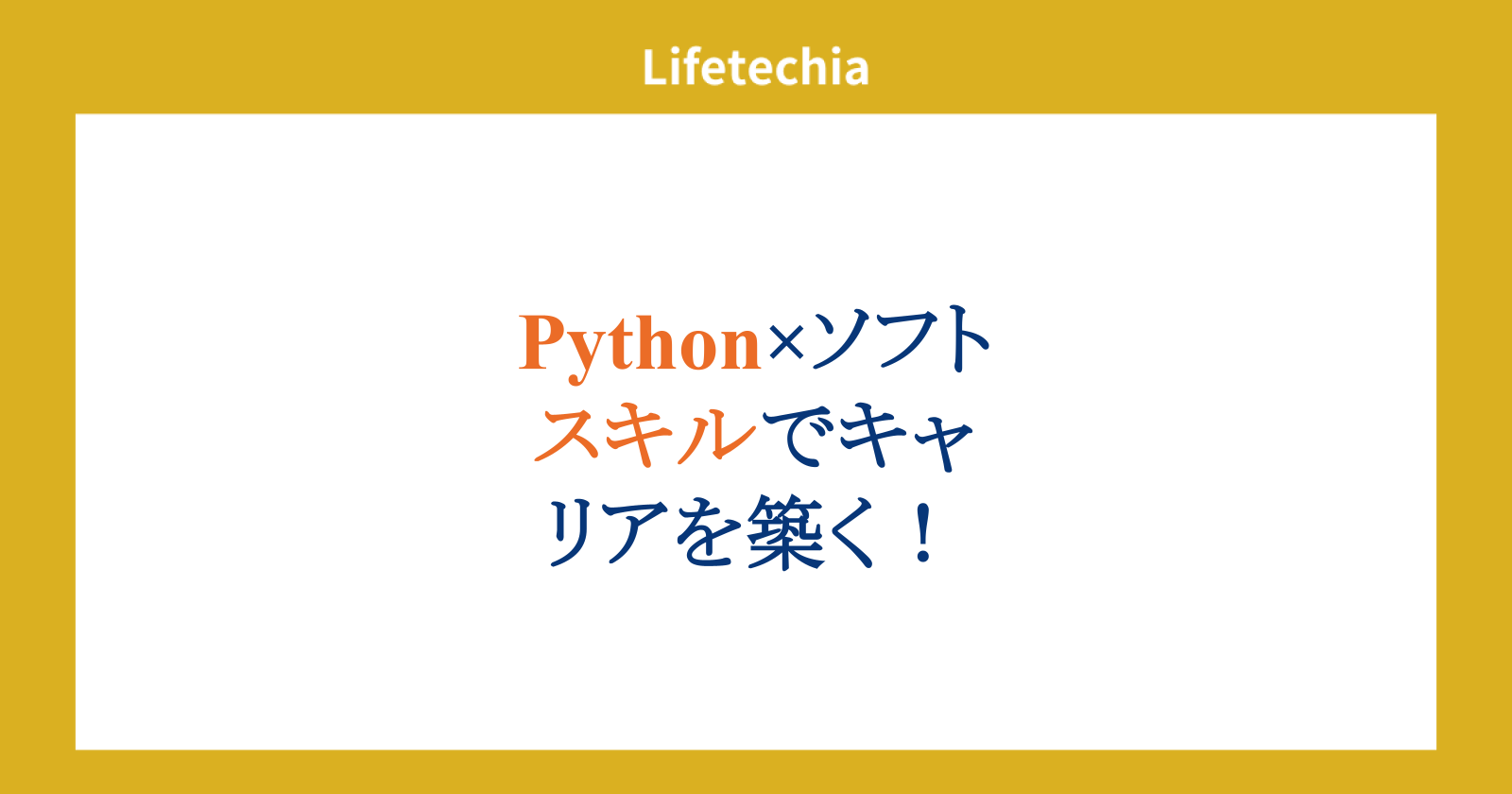 Lifetechia

Python×ソフトスキルでキャリアを築く！